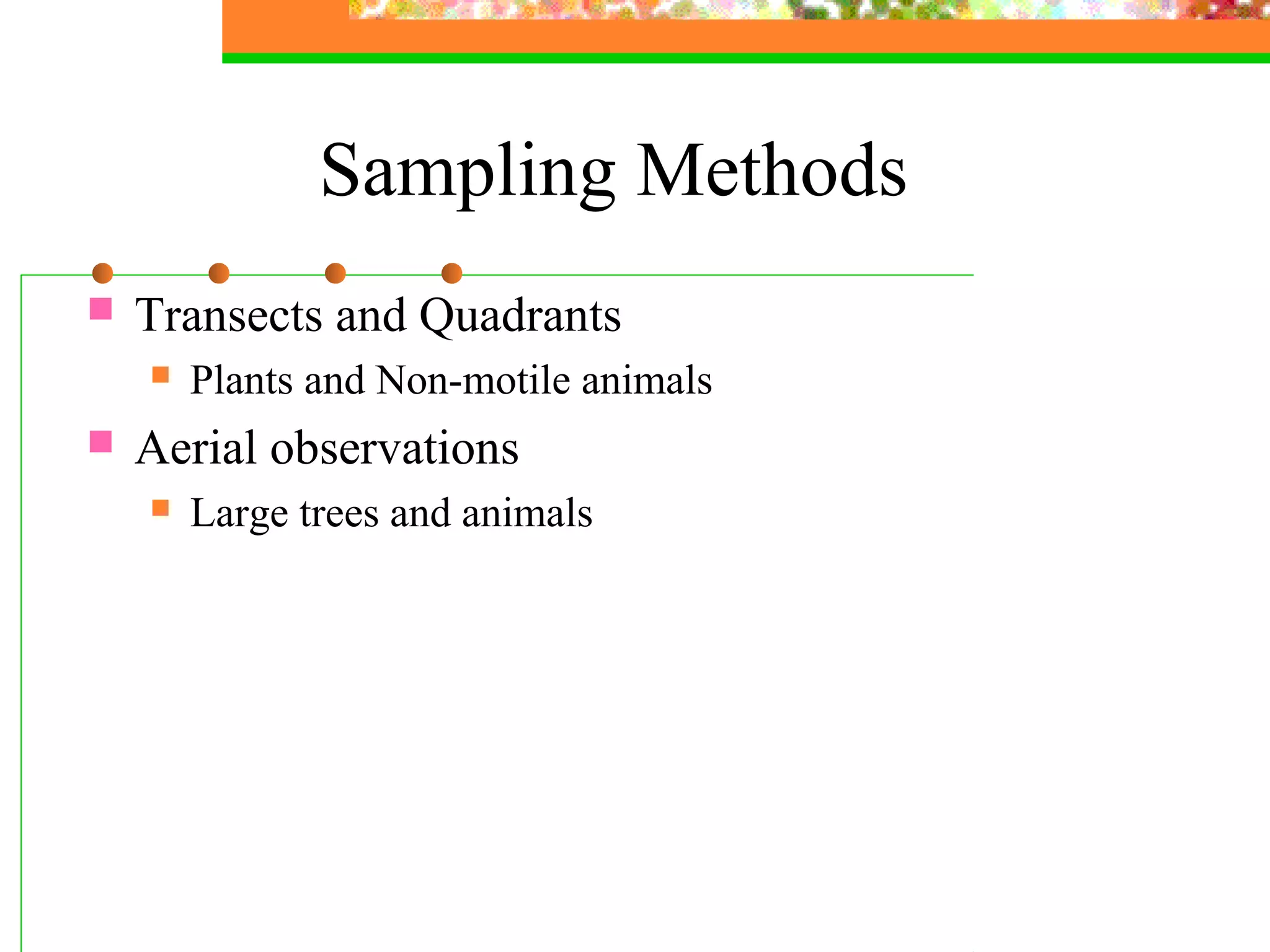 Sampling Methods

Transects and Quadrants

Plants and Non-motile animals

Aerial observations

Large trees and animals